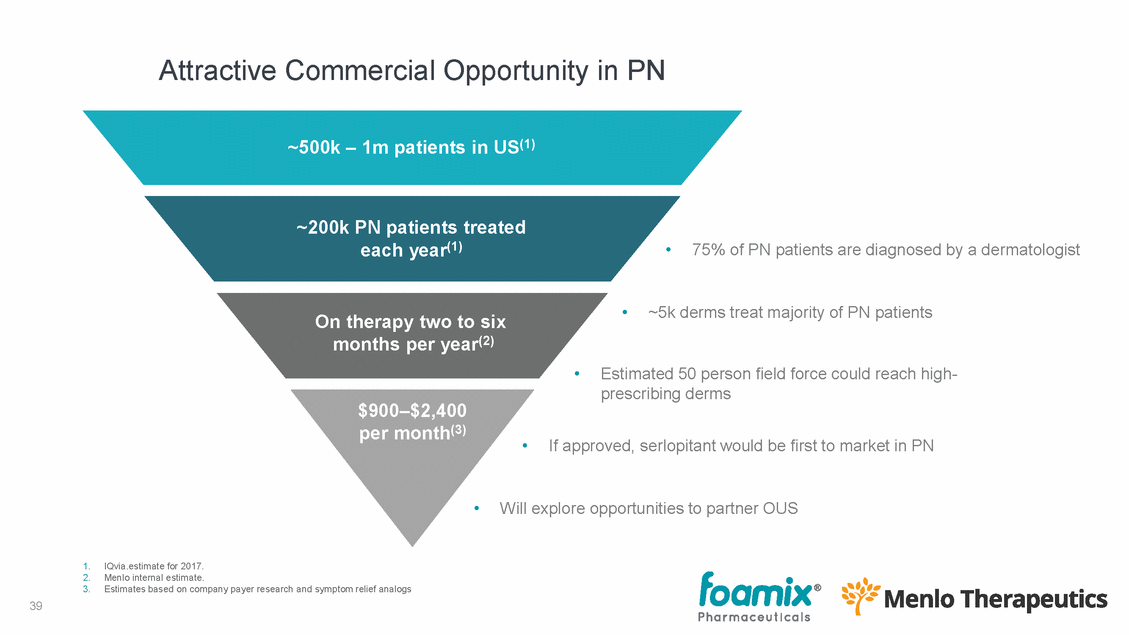 Attractive Commercial Opportunity in PN

~500k – 1m patients in US$^{(1)}$

~200k PN patients treated each year$^{(1)}$

On therapy two to six months per year$^{(2)}$

\$900–\$2,400 per month$^{(3)}$

• 75% of PN patients are diagnosed by a dermatologist

• ~5k derms treat majority of PN patients

• Estimated 50 person field force could reach high-prescribing derms

• If approved, serlopitant would be first to market in PN

• Will explore opportunities to partner OUS

1. IQvia.estimate for 2017.
2. Menlo internal estimate.
3. Estimates based on company payer research and symptom relief analogs

39

foamix® Pharmaceuticals

Menlo Therapeutics